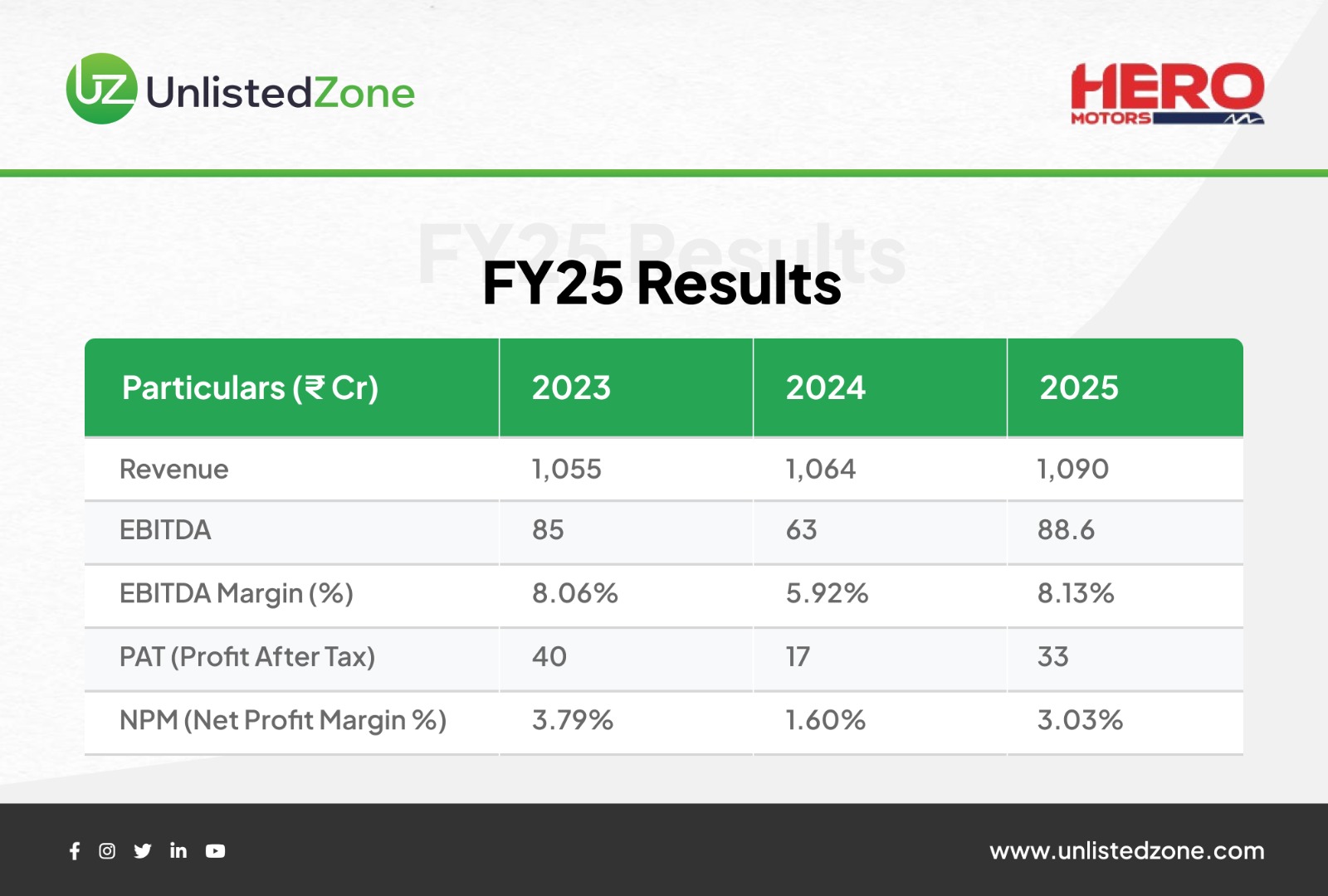 UZ UnlistedZone

HERO MOTORS

FY25 Results

FY25 Results

| Particulars (₹ Cr) | 2023 | 2024 | 2025 |
|---|---|---|---|
| Revenue | 1,055 | 1,064 | 1,090 |
| EBITDA | 85 | 63 | 88.6 |
| EBITDA Margin (%) | 8.06% | 5.92% | 8.13% |
| PAT (Profit After Tax) | 40 | 17 | 33 |
| NPM (Net Profit Margin %) | 3.79% | 1.60% | 3.03% |

www.unlistedzone.com